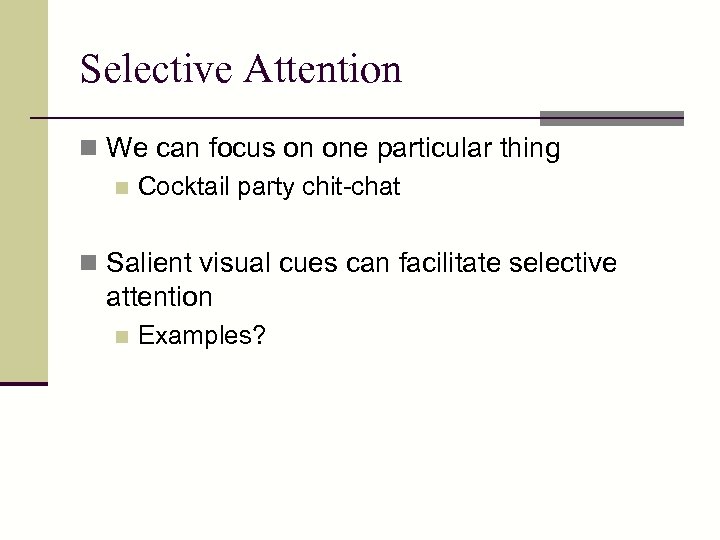 Selective Attention

We can focus on one particular thing

Cocktail party chit-chat

Salient visual cues can facilitate selective attention

Examples?